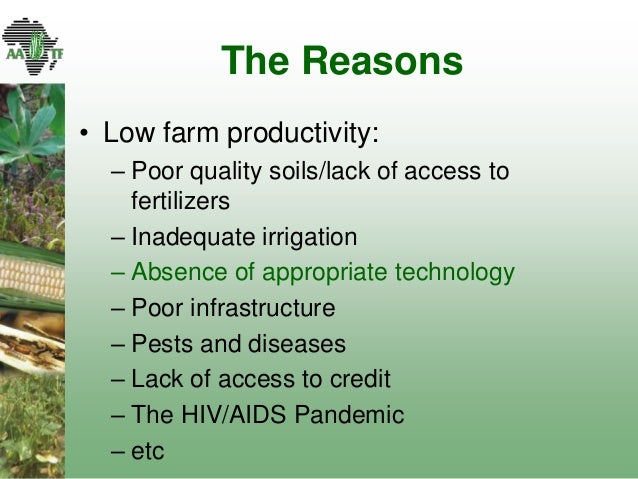 AATF

The Reasons

• Low farm productivity:
– Poor quality soils/lack of access to fertilizers
– Inadequate irrigation
– Absence of appropriate technology
– Poor infrastructure
– Pests and diseases
– Lack of access to credit
– The HIV/AIDS Pandemic
– etc